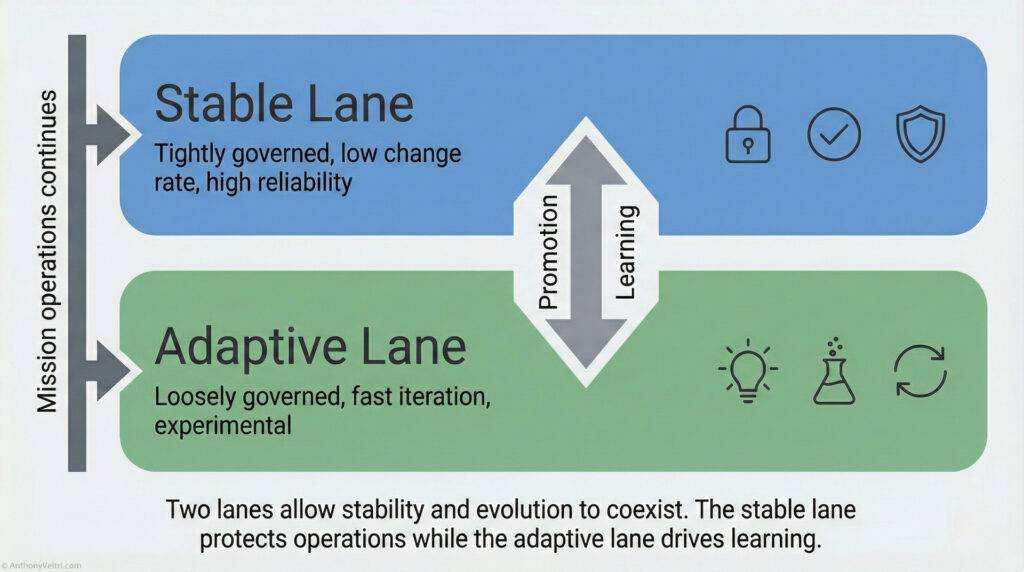 Mission operations continues

Stable Lane
Tightly governed, low change rate, high reliability

Promotion
Learning

Adaptive Lane
Loosely governed, fast iteration, experimental

Two lanes allow stability and evolution to coexist. The stable lane protects operations while the adaptive lane drives learning.

© AnthonyVeltri.com